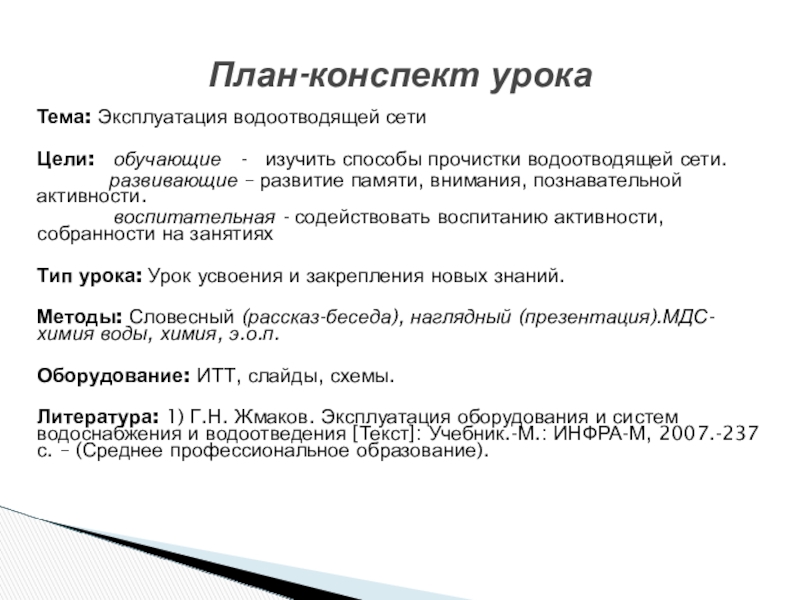 План-конспект урока

Тема: Эксплуатация водоотводящей сети

Цели: обучающие - изучить способы прочистки водоотводящей сети.
развивающие – развитие памяти, внимания, познавательной активности.
воспитательная - содействовать воспитанию активности, собранности на занятиях

Тип урока: Урок усвоения и закрепления новых знаний.

Методы: Словесный (рассказ-беседа), наглядный (презентация).МДС-химия воды, химия, э.о.п.

Оборудование: ИТТ, слайды, схемы.

Литература: 1) Г.Н. Жмаков. Эксплуатация оборудования и систем водоснабжения и водоотведения [Текст]: Учебник.-М.: ИНФРА-М, 2007.-237 с. – (Среднее профессиональное образование).